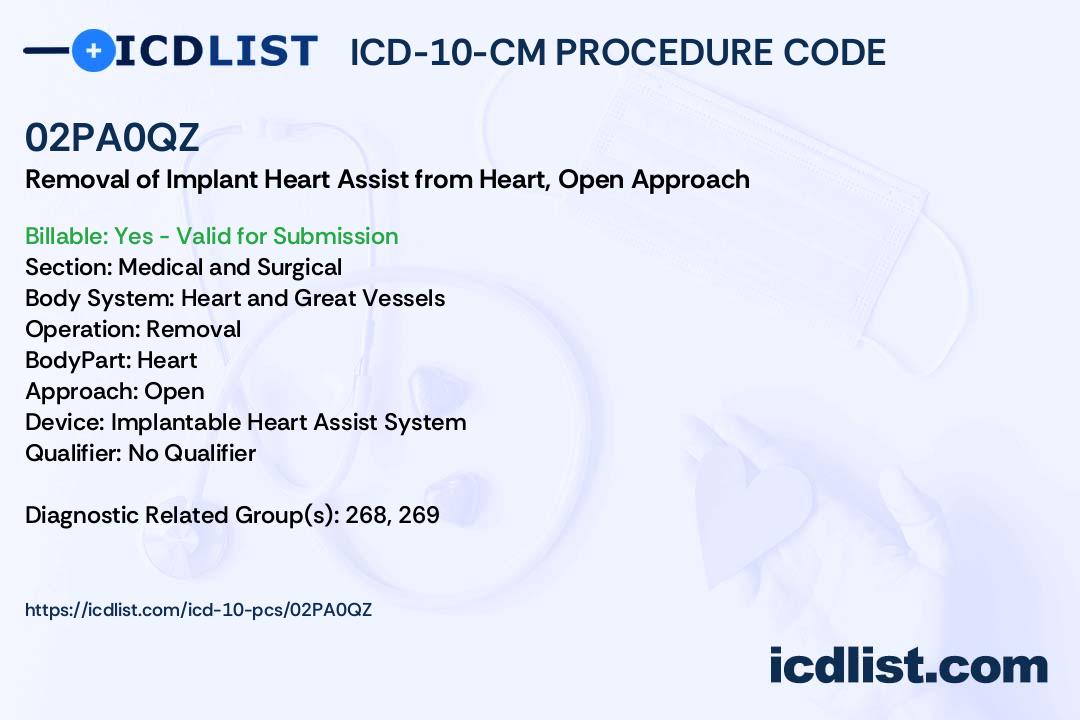 ICDLIST ICD-10-CM PROCEDURE CODE

02PA0QZ

Removal of Implant Heart Assist from Heart, Open Approach

Billable: Yes - Valid for Submission
Section: Medical and Surgical
Body System: Heart and Great Vessels
Operation: Removal
BodyPart: Heart
Approach: Open
Device: Implantable Heart Assist System
Qualifier: No Qualifier

Diagnostic Related Group(s): 268, 269

https://icdlist.com/icd-10-pcs/02PA0QZ

icdlist.com